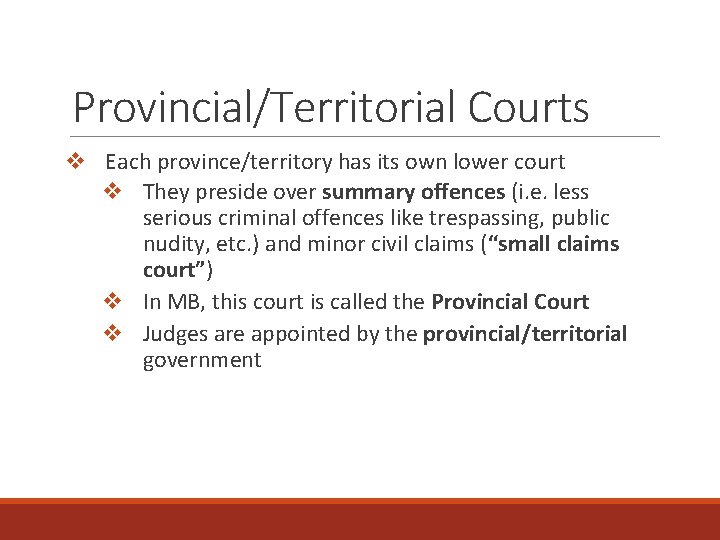 Provincial/Territorial Courts

❖ Each province/territory has its own lower court

❖ They preside over summary offences (i.e. less serious criminal offences like trespassing, public nudity, etc.) and minor civil claims ("small claims court")

❖ In MB, this court is called the Provincial Court

❖ Judges are appointed by the provincial/territorial government